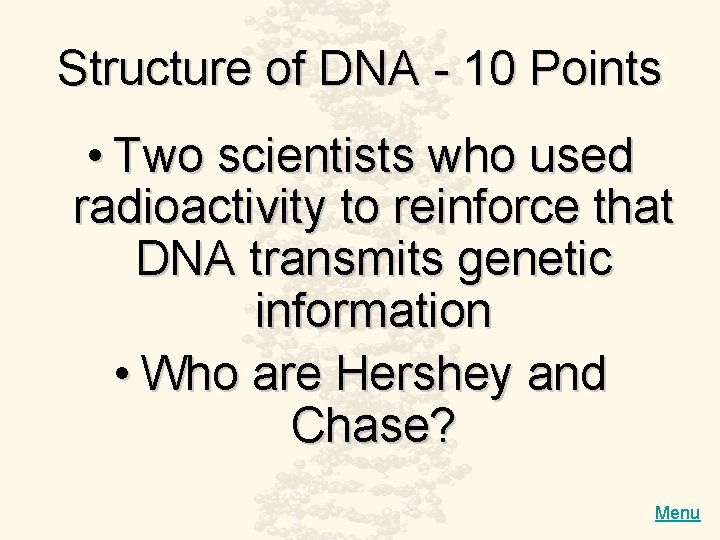 Structure of DNA - 10 Points

• Two scientists who used radioactivity to reinforce that DNA transmits genetic information

• Who are Hershey and Chase?

Menu